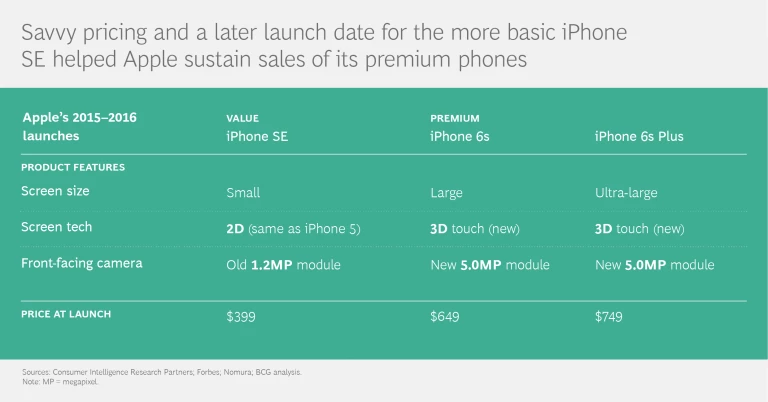 Savvy pricing and a later launch date for the more basic iPhone SE helped Apple sustain sales of its premium phones

| Apple's 2015–2016 launches | VALUE iPhone SE | PREMIUM iPhone 6s | iPhone 6s Plus |
|---|---|---|---|
| PRODUCT FEATURES | | | |
| Screen size | Small | Large | Ultra-large |
| Screen tech | 2D (same as iPhone 5) | 3D touch (new) | 3D touch (new) |
| Front-facing camera | Old 1.2MP module | New 5.0MP module | New 5.0MP module |
| PRICE AT LAUNCH | \$399 | \$649 | \$749 |

Sources: Consumer Intelligence Research Partners; Forbes; Nomura; BCG analysis.
Note: MP = megapixel.